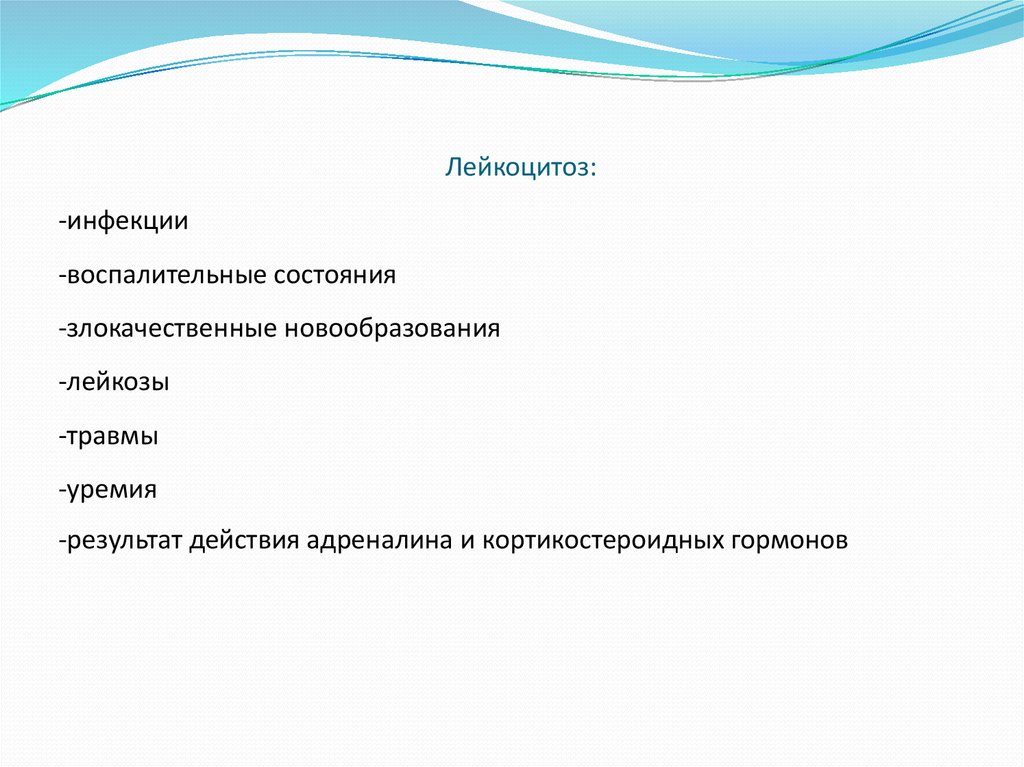 Лейкоцитоз:

-инфекции

-воспалительные состояния

-злокачественные новообразования

-лейкозы

-травмы

-уремия

-результат действия адреналина и кортикостероидных гормонов